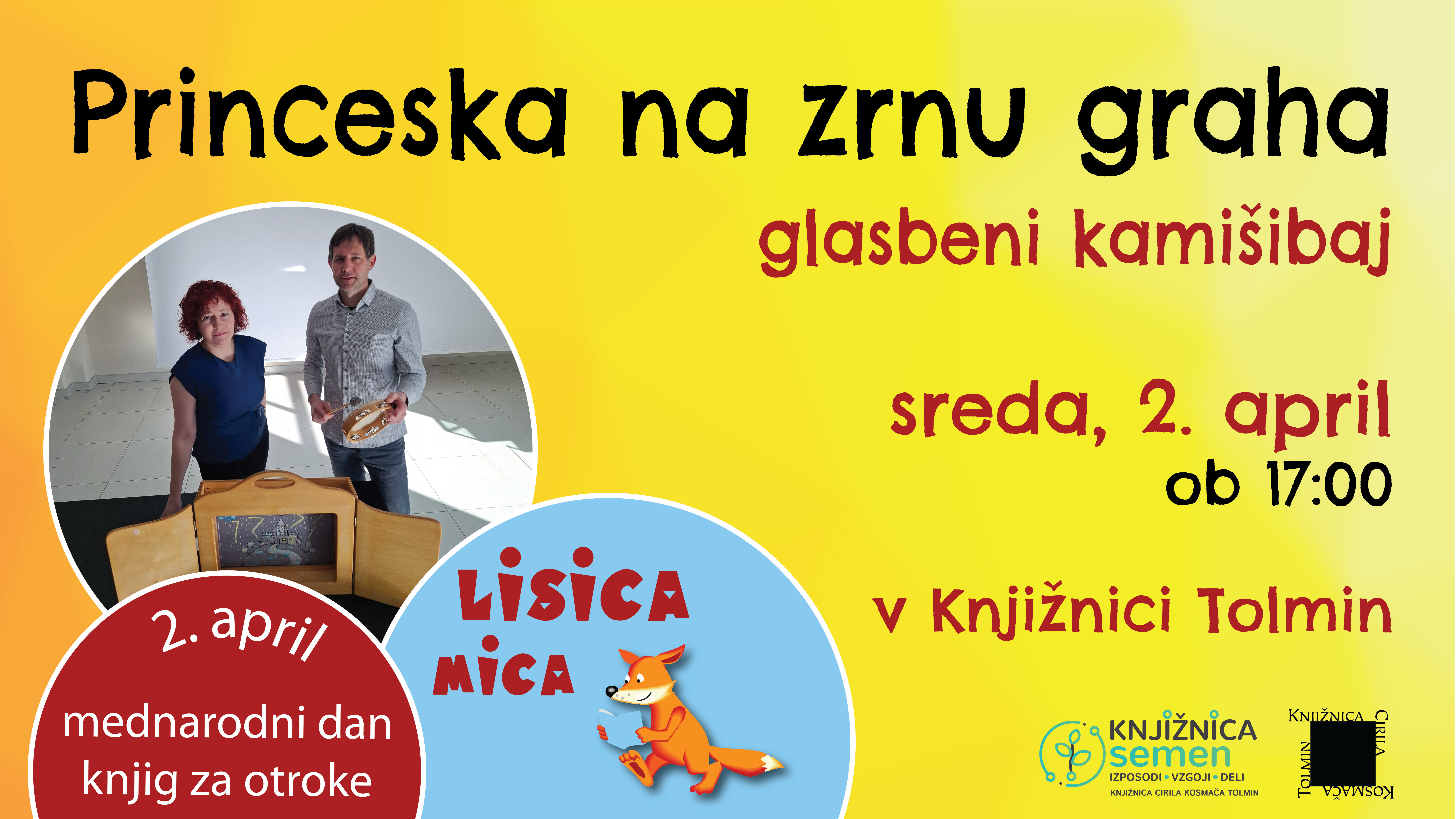 Princeska na zrnu graha

glasbeni kamišibaj

sreda, 2. april
ob 17:00

v Knjižnici Tolmin

2. april

mednarodni dan knjig za otroke

LISICA MICA

KNJIŽNICA semen
IZPOSODI • VZGOJI • DELI
KNJIŽNICA CIRILA KOSMAČA TOLMIN

KNJIŽNICA CIRILA KOSMAČA TOLMIN